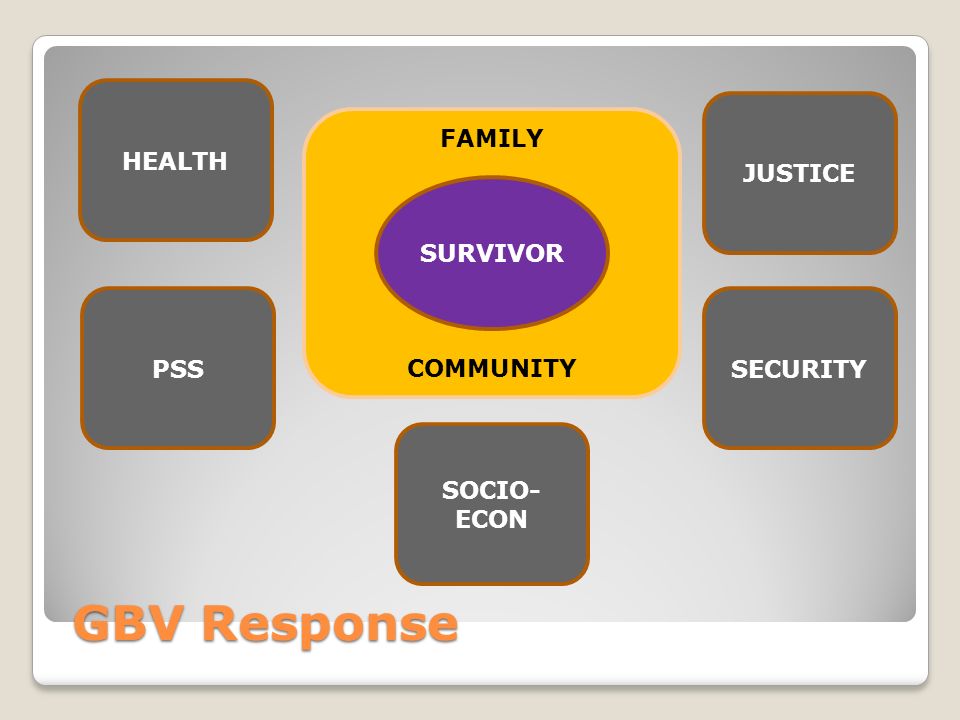 HEALTH

FAMILY

SURVIVOR

COMMUNITY

JUSTICE

PSS

SECURITY

SOCIO-ECON

GBV Response